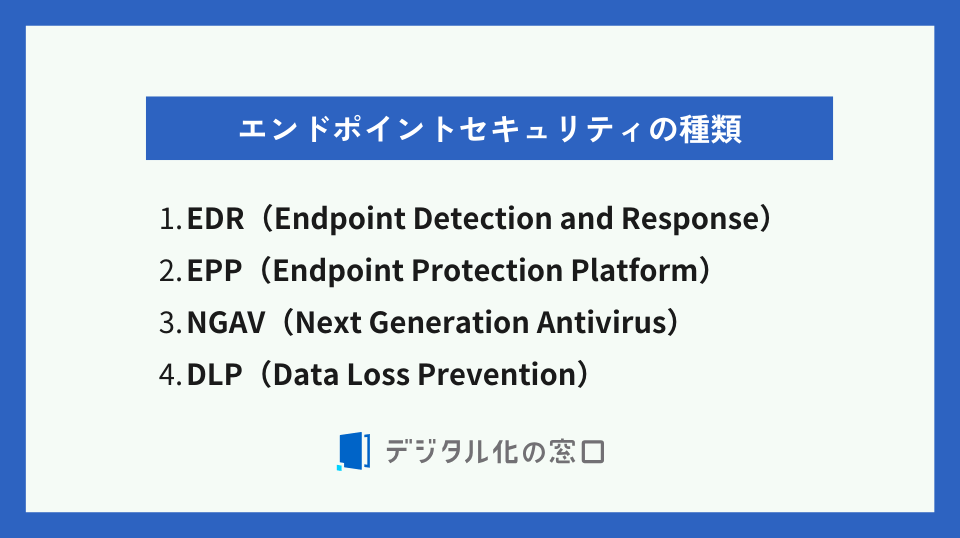 エンドポイントセキュリティの種類

1. EDR（Endpoint Detection and Response）
2. EPP（Endpoint Protection Platform）
3. NGAV（Next Generation Antivirus）
4. DLP（Data Loss Prevention）

デジタル化の窓口